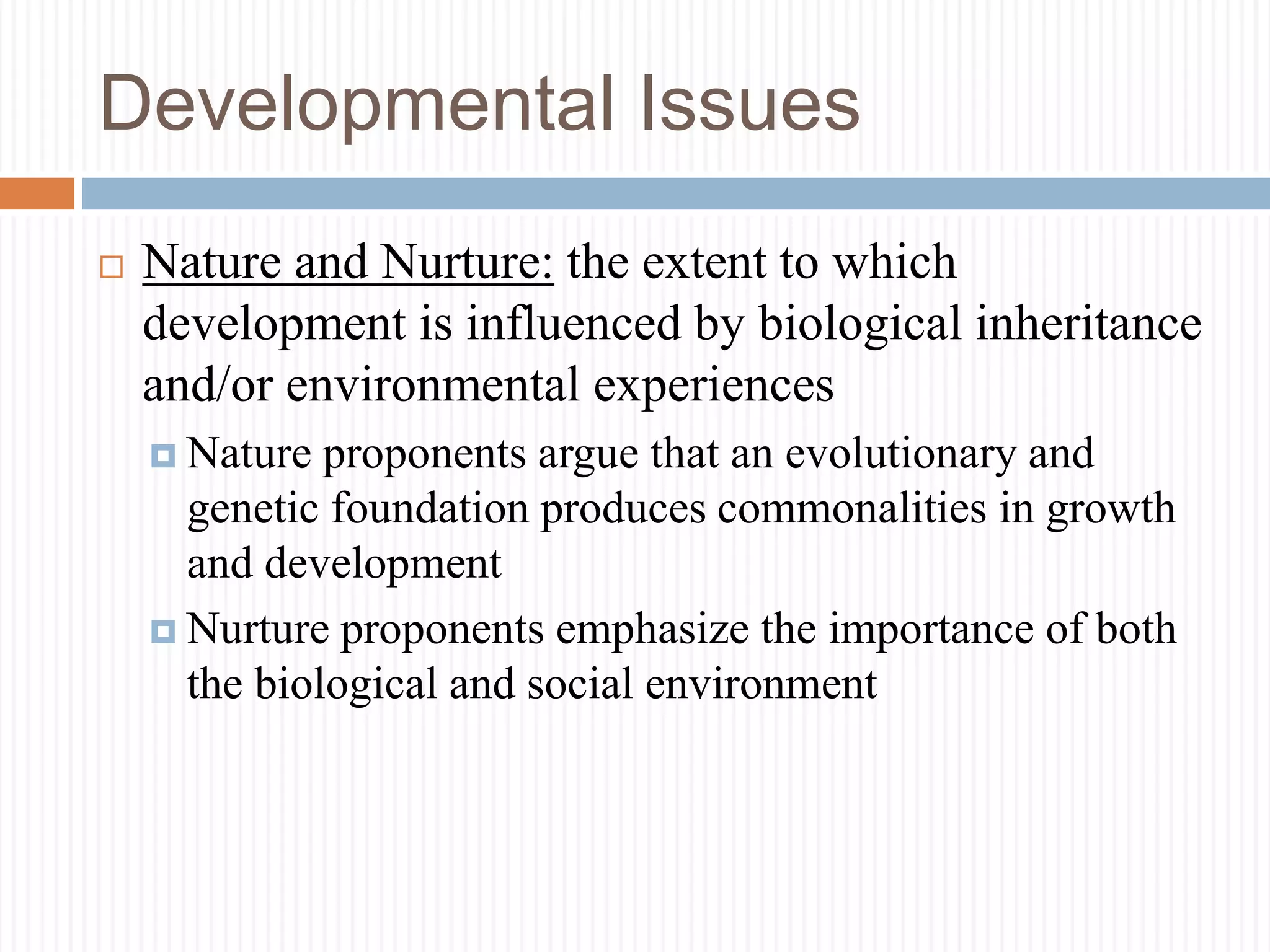 Developmental Issues

Nature and Nurture: the extent to which development is influenced by biological inheritance and/or environmental experiences

Nature proponents argue that an evolutionary and genetic foundation produces commonalities in growth and development

Nurture proponents emphasize the importance of both the biological and social environment